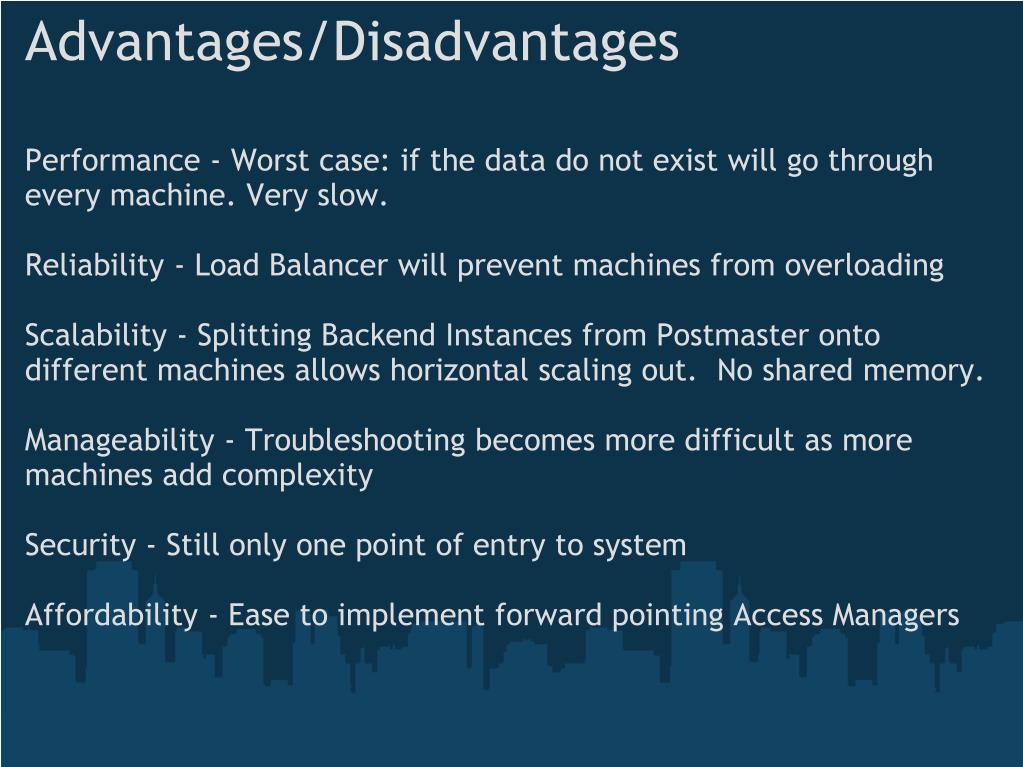 Advantages/Disadvantages

Performance - Worst case: if the data do not exist will go through every machine. Very slow.

Reliability - Load Balancer will prevent machines from overloading

Scalability - Splitting Backend Instances from Postmaster onto different machines allows horizontal scaling out.  No shared memory.

Manageability - Troubleshooting becomes more difficult as more machines add complexity

Security - Still only one point of entry to system

Affordability - Ease to implement forward pointing Access Managers